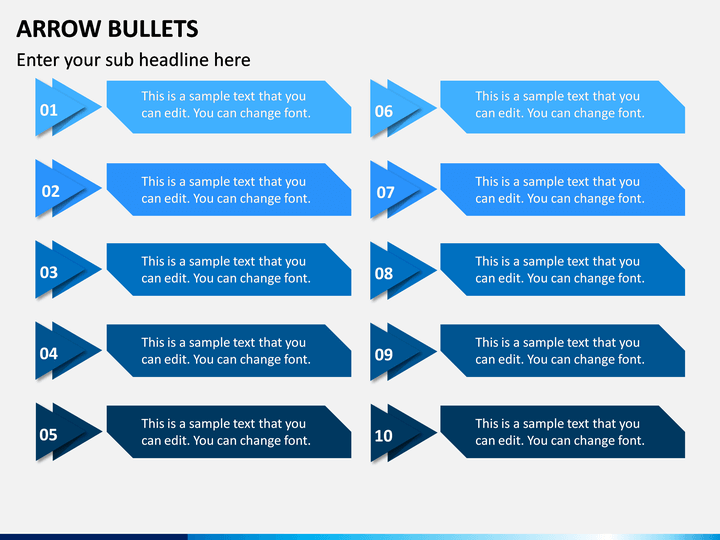 ARROW BULLETS

Enter your sub headline here

01 This is a sample text that you can edit. You can change font.

02 This is a sample text that you can edit. You can change font.

03 This is a sample text that you can edit. You can change font.

04 This is a sample text that you can edit. You can change font.

05 This is a sample text that you can edit. You can change font.

06 This is a sample text that you can edit. You can change font.

07 This is a sample text that you can edit. You can change font.

08 This is a sample text that you can edit. You can change font.

09 This is a sample text that you can edit. You can change font.

10 This is a sample text that you can edit. You can change font.